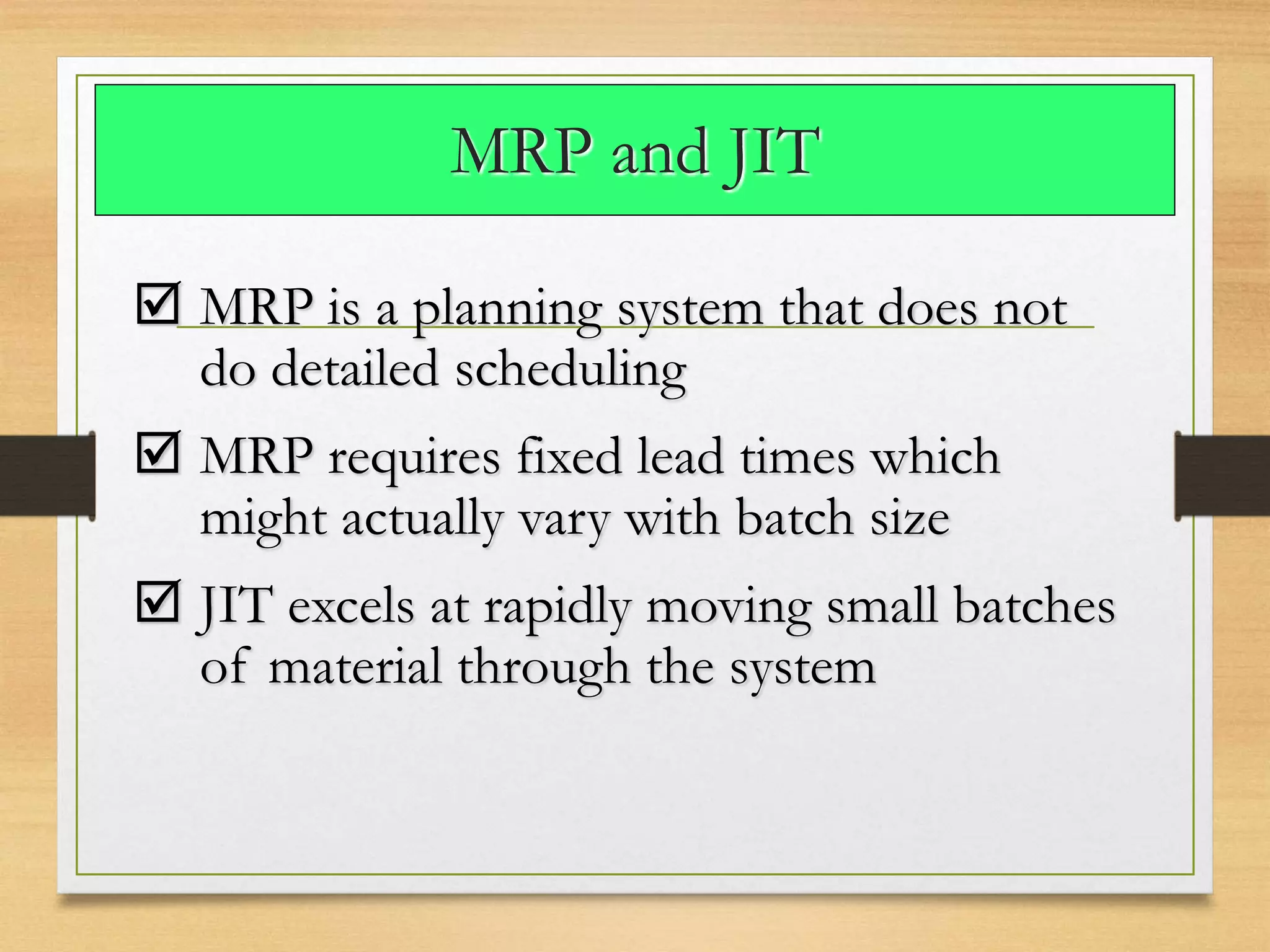 MRP and JIT

☑ MRP is a planning system that does not do detailed scheduling

☑ MRP requires fixed lead times which might actually vary with batch size

☑ JIT excels at rapidly moving small batches of material through the system